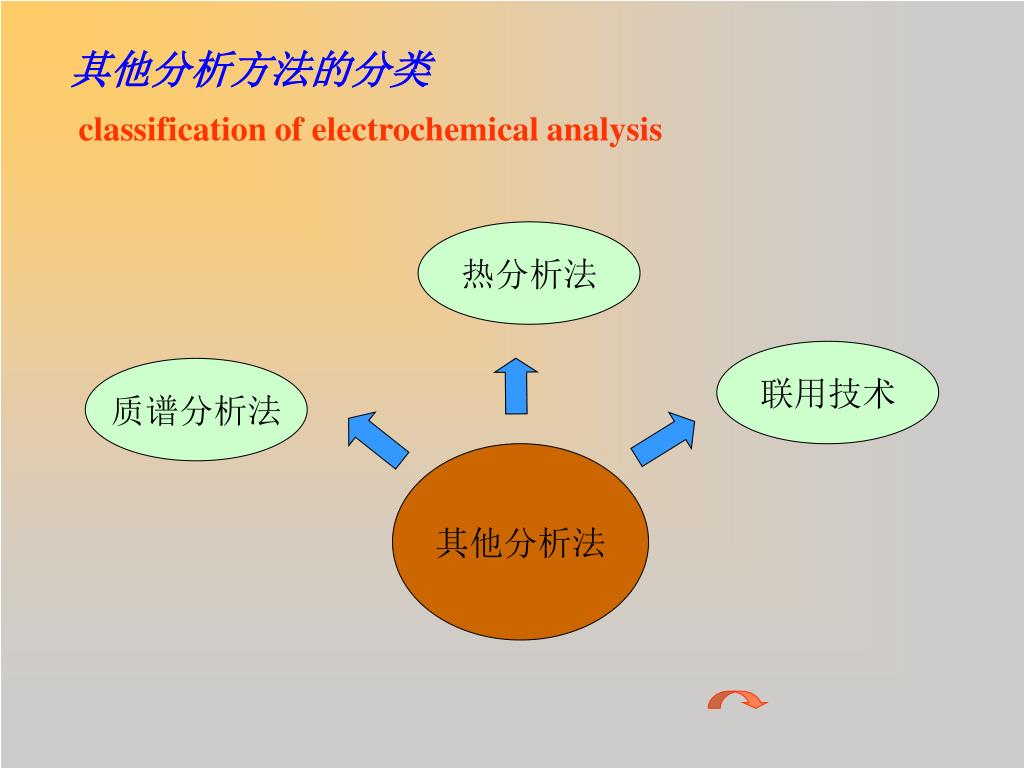 其他分析方法的分类

classification of electrochemical analysis

热分析法

质谱分析法

联用技术

其他分析法